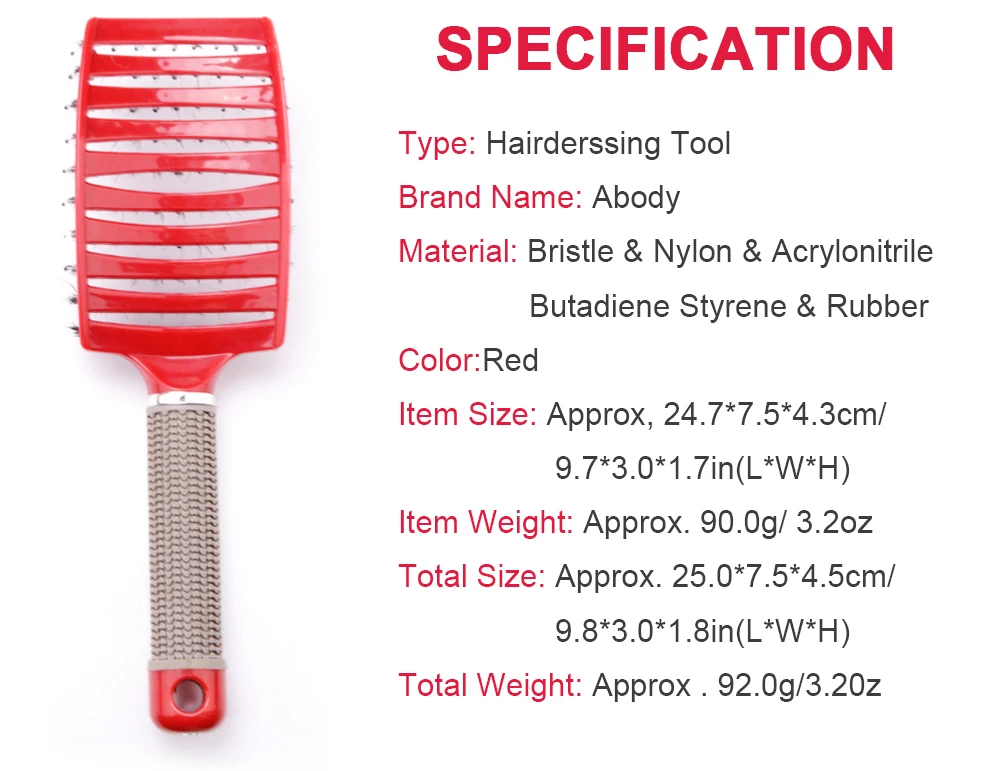 SPECIFICATION

Type: Hairderssing Tool

Brand Name: Abody

Material: Bristle & Nylon & Acrylonitrile Butadiene Styrene & Rubber

Color:Red

Item Size: Approx, 24.7*7.5*4.3cm/ 9.7*3.0*1.7in(L*W*H)

Item Weight: Approx. 90.0g/ 3.2oz

Total Size: Approx. 25.0*7.5*4.5cm/ 9.8*3.0*1.8in(L*W*H)

Total Weight: Approx . 92.0g/3.20z